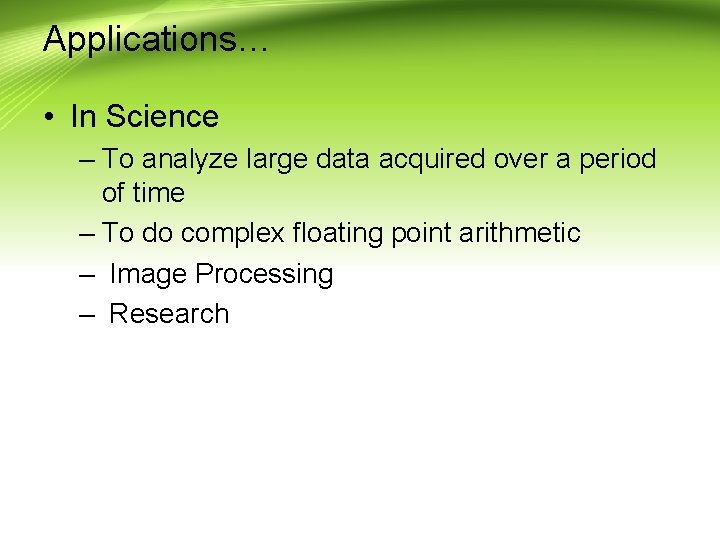 Applications…

• In Science
– To analyze large data acquired over a period of time
– To do complex floating point arithmetic
– Image Processing
– Research